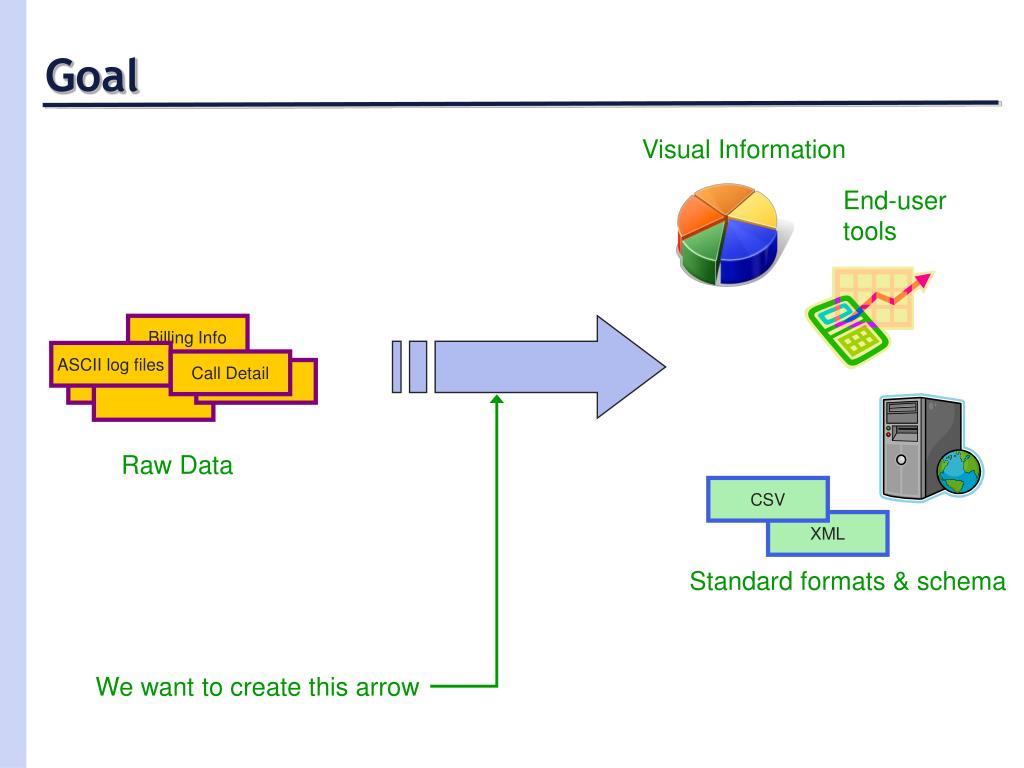 Goal

Visual Information

End-user tools

Billing Info

ASCII log files

Call Detail

Raw Data

CSV

XML

Standard formats & schema

We want to create this arrow